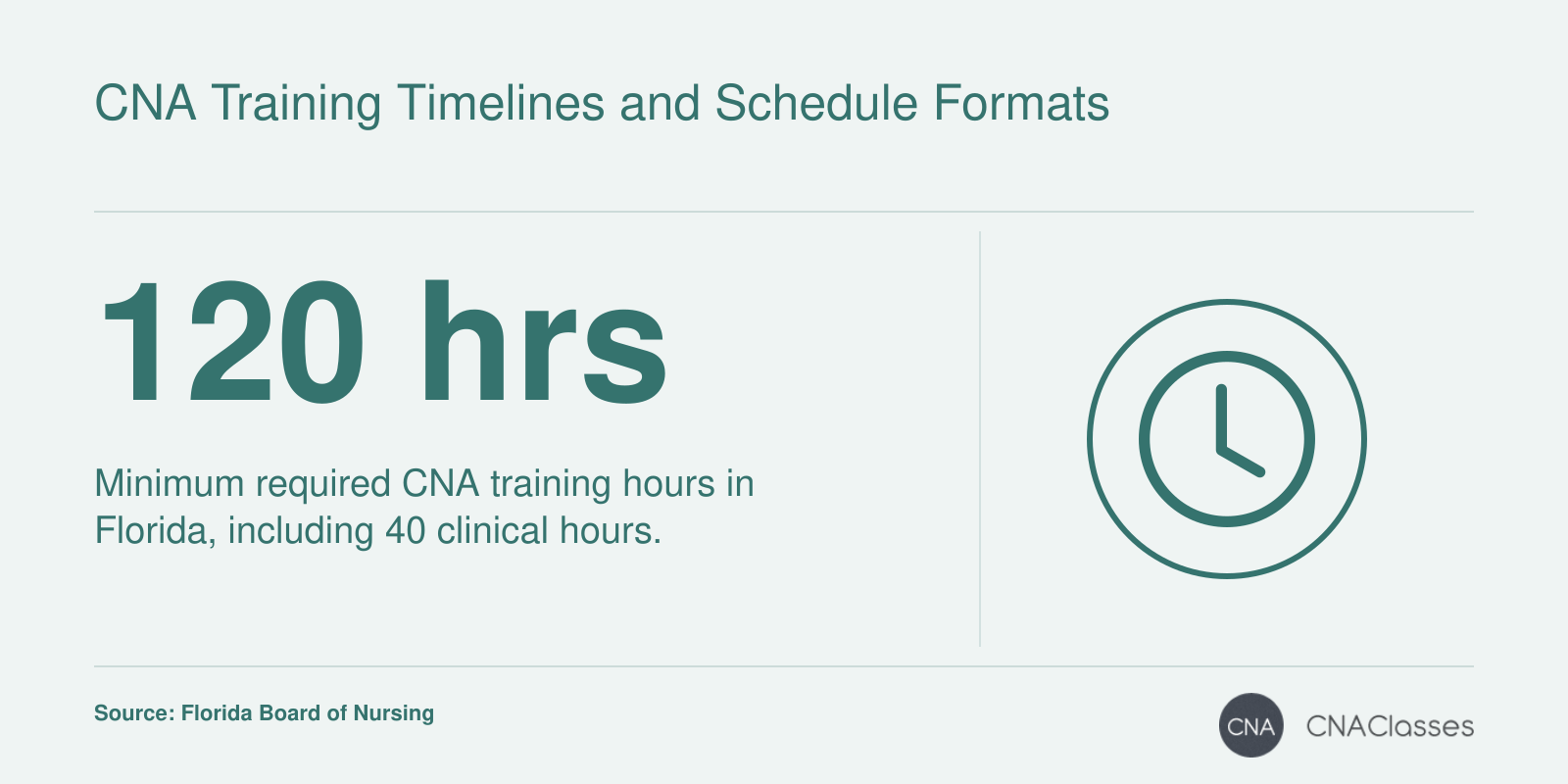 CNA Training Timelines and Schedule Formats

120 hrs

Minimum required CNA training hours in Florida, including 40 clinical hours.

Source: Florida Board of Nursing

CNA CNAClasses